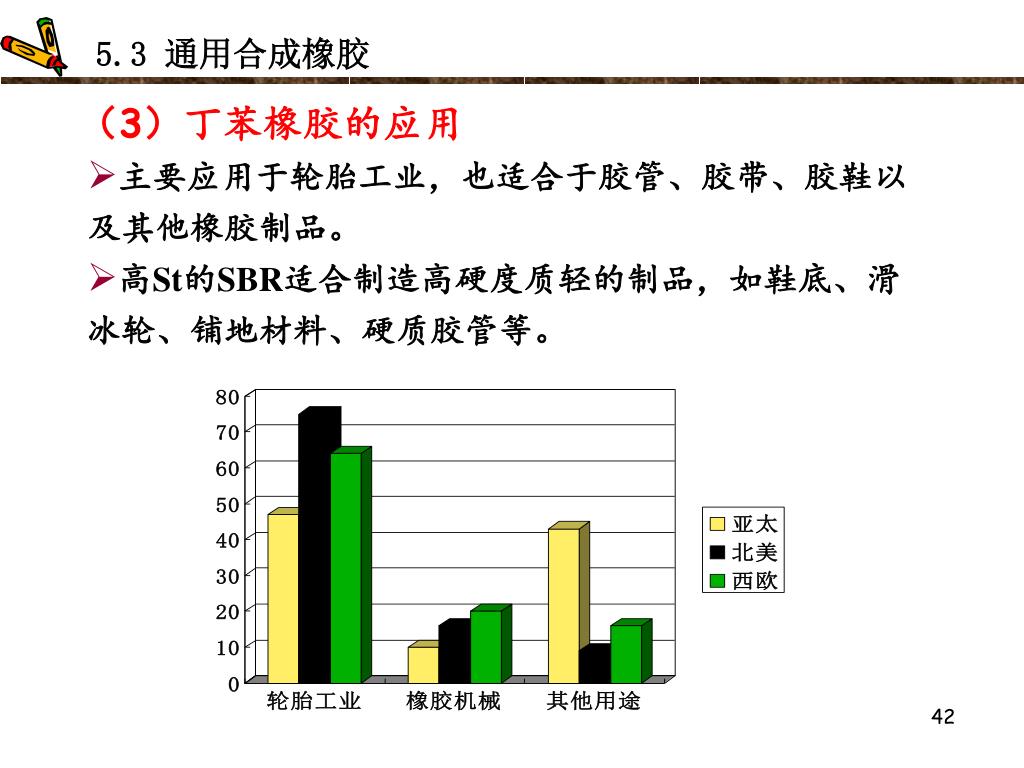 5.3 通用合成橡胶

（3）丁苯橡胶的应用

➢主要应用于轮胎工业，也适合于胶管、胶带、胶鞋以及其他橡胶制品。

➢高St的SBR适合制造高硬度质轻的制品，如鞋底、滑冰轮、铺地材料、硬质胶管等。

80
70
60
50
40
30
20
10
0

轮胎工业 橡胶机械 其他用途

亚太
北美
西欧

42